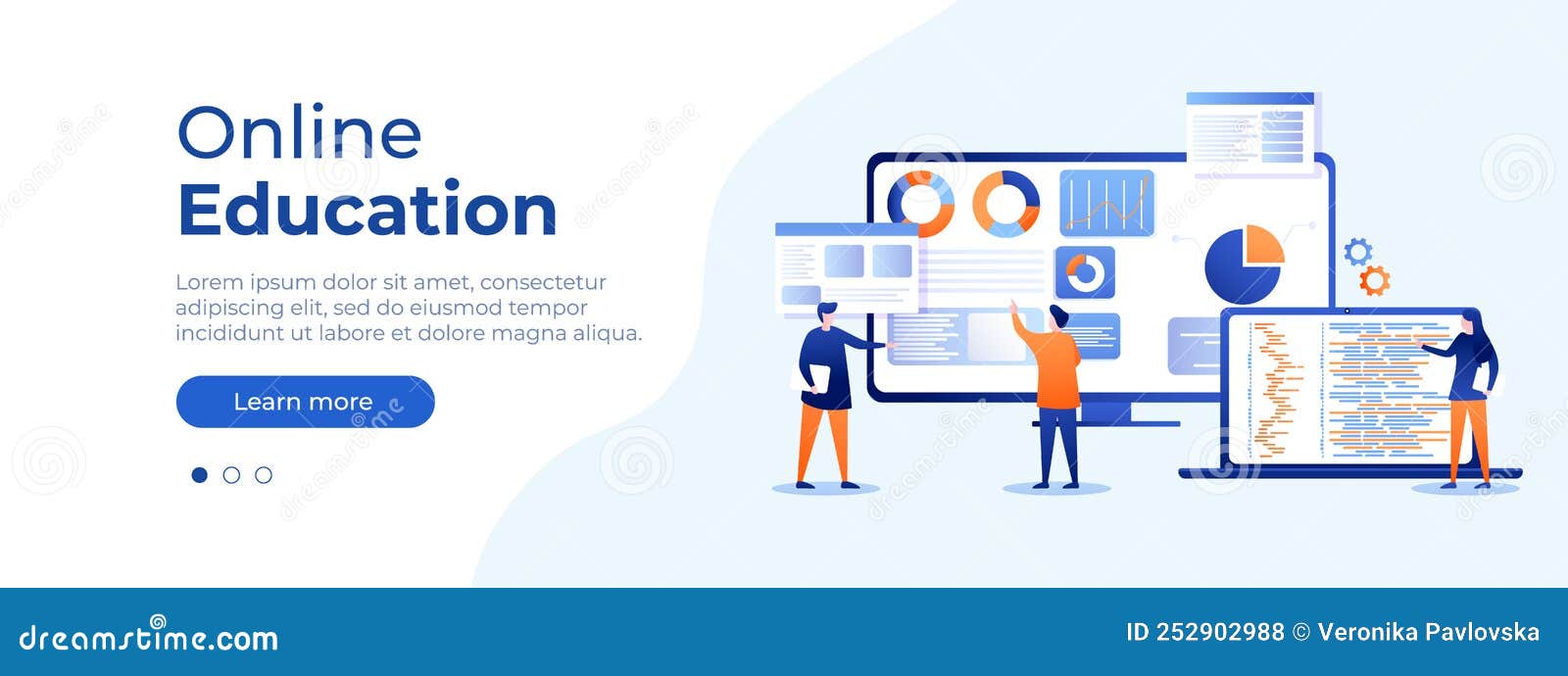 Online
Education

Lorem ipsum dolor sit amet, consectetur adipiscing elit, sed do eiusmod tempor incididunt ut labore et dolore magna aliqua.

Learn more

dreamstime.com

ID 252902988 © Veronika Pavlovska